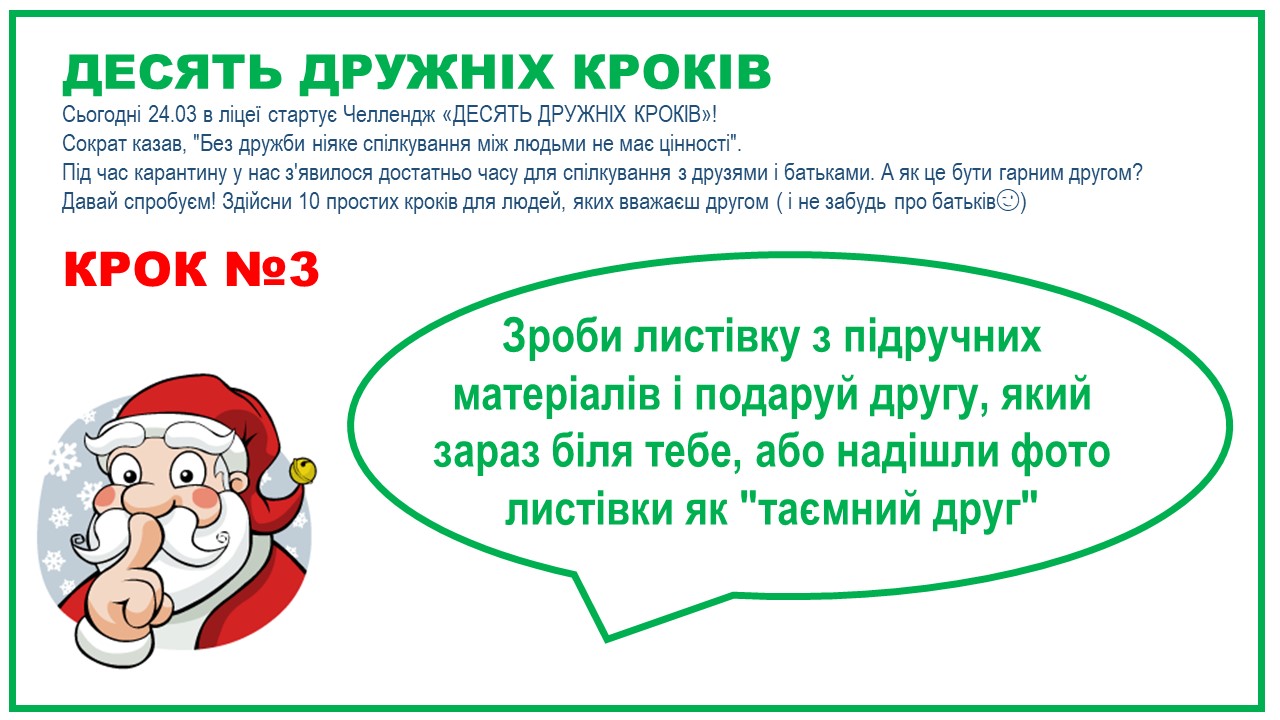 ДЕСЯТЬ ДРУЖНІХ КРОКІВ

Сьогодні 24.03 в ліцеї стартує Челлендж «ДЕСЯТЬ ДРУЖНІХ КРОКІВ»!
Сократ казав, "Без дружби ніяке спілкування між людьми не має цінності".
Під час карантину у нас з'явилося достатньо часу для спілкування з друзями і батьками. А як це бути гарним другом?
Давай спробуєм! Здійсни 10 простих кроків для людей, яких вважаєш другом ( і не забудь про батьків☺)

КРОК №3

Зроби листівку з підручних матеріалів і подаруй другу, який зараз біля тебе, або надішли фото листівки як "таємний друг"